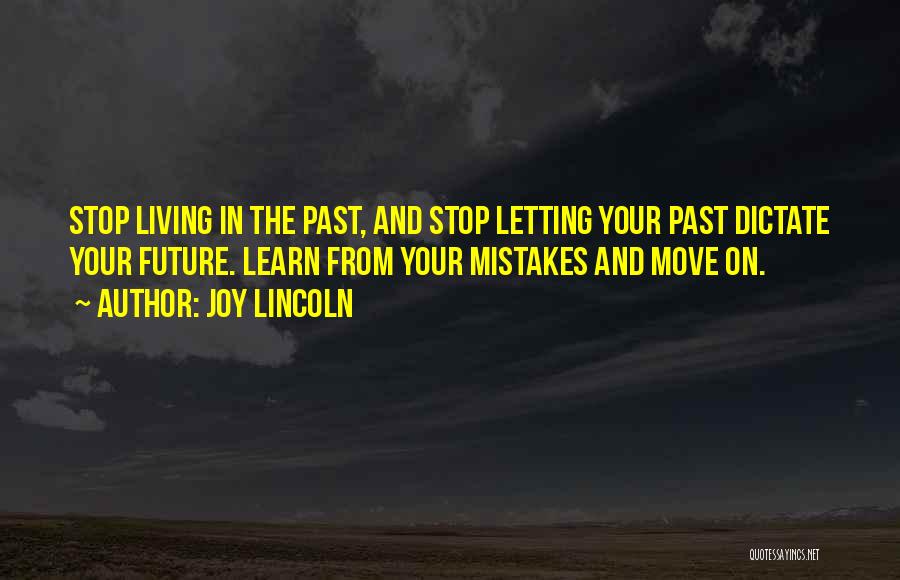 STOP LIVING IN THE PAST, AND STOP LETTING YOUR PAST DICTATE YOUR FUTURE. LEARN FROM YOUR MISTAKES AND MOVE ON.

~ AUTHOR: JOY LINCOLN

QUOTESSAYINGS.NET